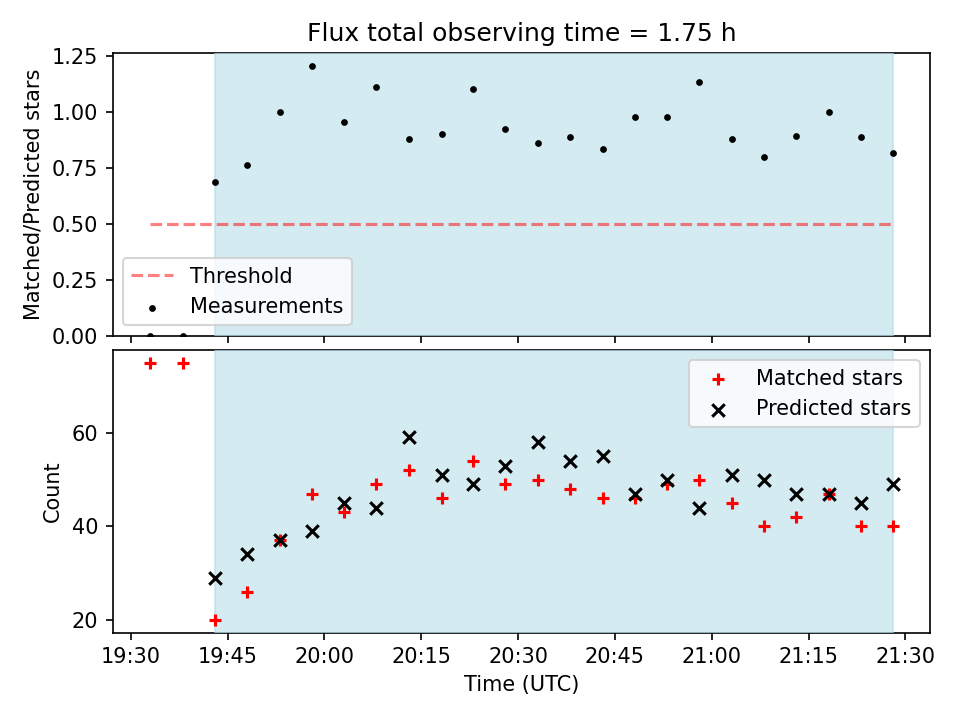 Flux total observing time = 1.75 h

Matched/Predicted stars

1.25
1.00
0.75
0.50
0.25
0.00

Threshold
Measurements

Count

60
40
20

Matched stars
Predicted stars

19:30 19:45 20:00 20:15 20:30 20:45 21:00 21:15 21:30
Time (UTC)